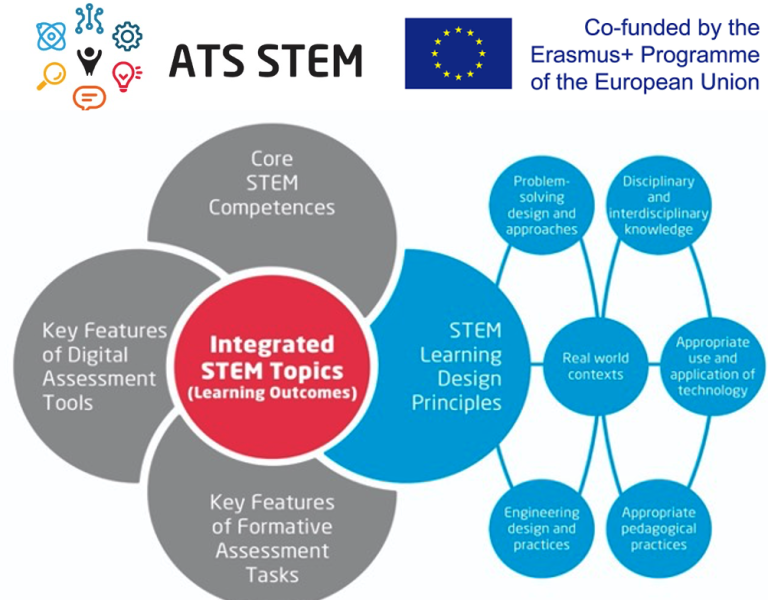 ATS STEM

Co-funded by the Erasmus+ Programme of the European Union

Core STEM Competences

Key Features of Digital Assessment Tools

Integrated STEM Topics (Learning Outcomes)

Key Features of Formative Assessment Tasks

STEM Learning Design Principles

Problem-solving design and approaches

Disciplinary and interdisciplinary knowledge

Real world contexts

Appropriate use and application of technology

Engineering design and practices

Appropriate pedagogical practices